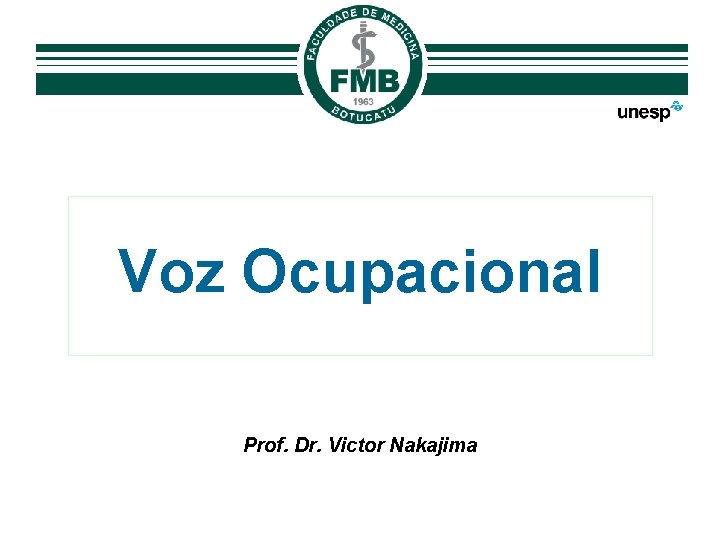 FACULDADE DE MEDICINA
FMB
1963
BOTUCATU

unesp

Voz Ocupacional

Prof. Dr. Victor Nakajima